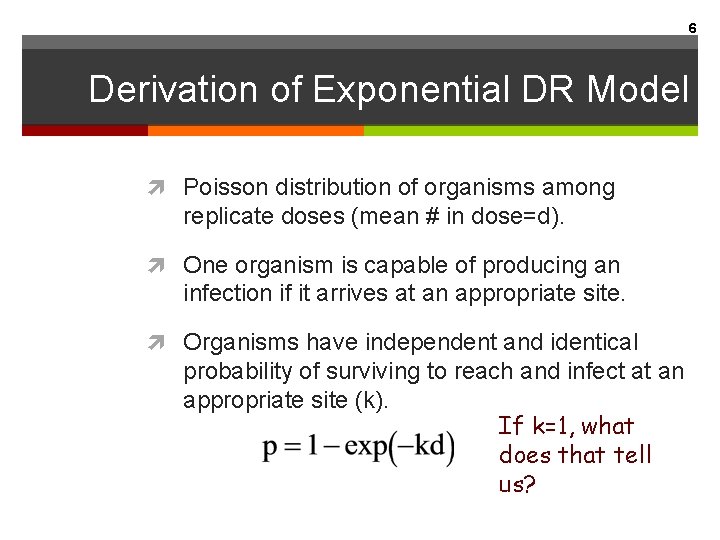 6

Derivation of Exponential DR Model

Poisson distribution of organisms among replicate doses (mean # in dose=d).

One organism is capable of producing an infection if it arrives at an appropriate site.

Organisms have independent and identical probability of surviving to reach and infect at an appropriate site (k).

$p = 1 - \exp(-kd)$

If k=1, what does that tell us?